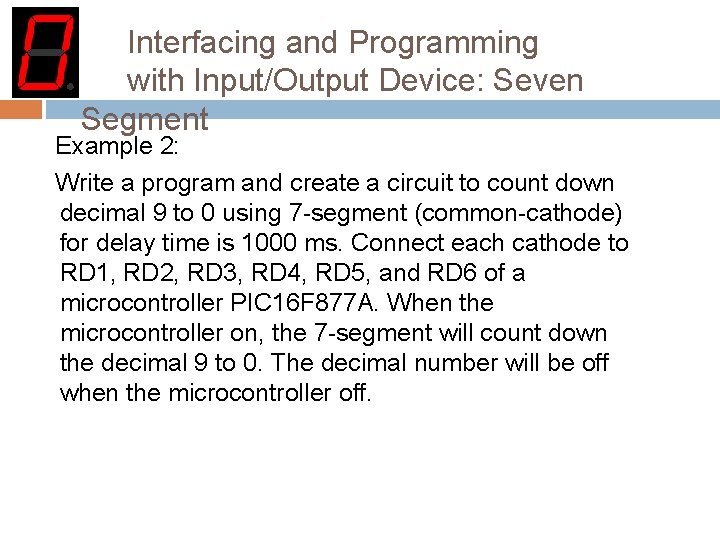 Interfacing and Programming with Input/Output Device: Seven Segment

Example 2:

Write a program and create a circuit to count down decimal 9 to 0 using 7-segment (common-cathode) for delay time is 1000 ms. Connect each cathode to RD1, RD2, RD3, RD4, RD5, and RD6 of a microcontroller PIC16F877A. When the microcontroller on, the 7-segment will count down the decimal 9 to 0. The decimal number will be off when the microcontroller off.